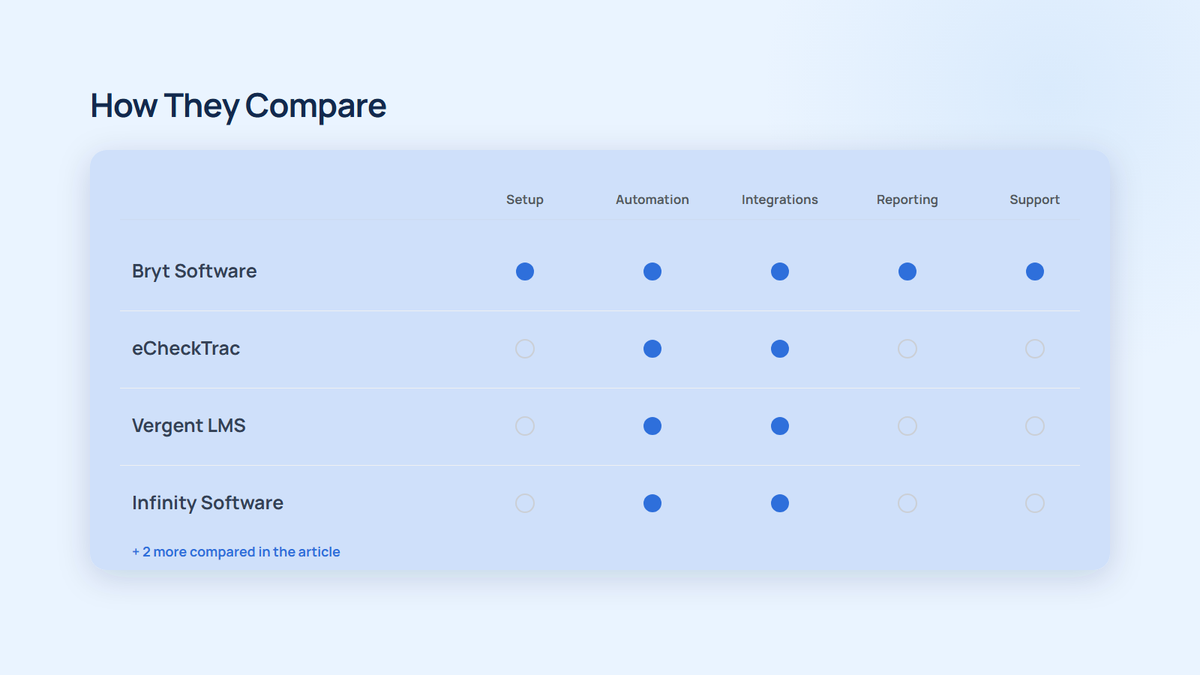 How They Compare

| | Setup | Automation | Integrations | Reporting | Support |
|---|---|---|---|---|---|
| Bryt Software | ● | ● | ● | ● | ● |
| eCheckTrac | ○ | ● | ● | ○ | ○ |
| Vergent LMS | ○ | ● | ● | ○ | ○ |
| Infinity Software | ○ | ● | ● | ○ | ○ |

+ 2 more compared in the article